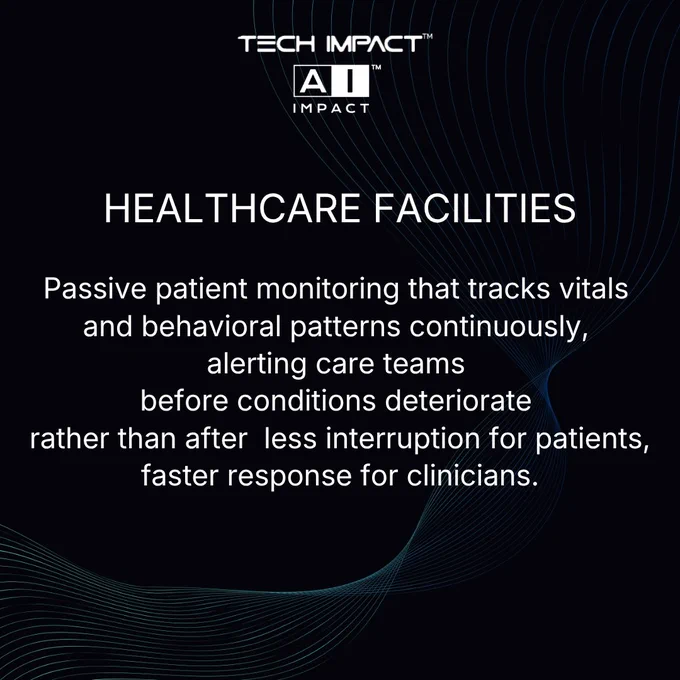 TECH IMPACT™
AI™
IMPACT

HEALTHCARE FACILITIES

Passive patient monitoring that tracks vitals and behavioral patterns continuously, alerting care teams before conditions deteriorate rather than after  less interruption for patients, faster response for clinicians.